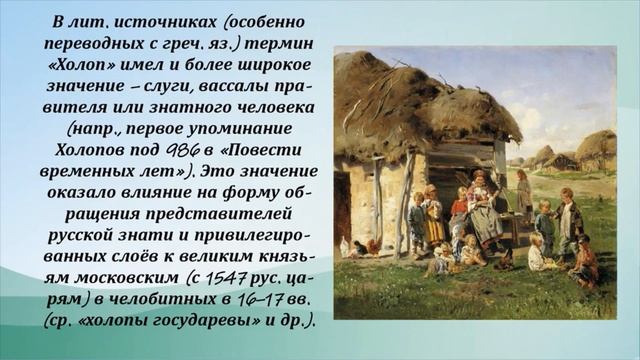 В лит. источниках (особенно переводных с греч. яз.) термин «Холоп» имел и более широкое значение – слуги, вассалы правителя или знатного человека (напр., первое упоминание Холопов под 986 в «Повести временных лет»). Это значение оказало влияние на форму обращения представителей русской знати и привилегированных слоёв к великим князьям московским (с 1547 рус. царям) в челобитных в 16–17 вв. (ср. «холопы государевы» и др.).